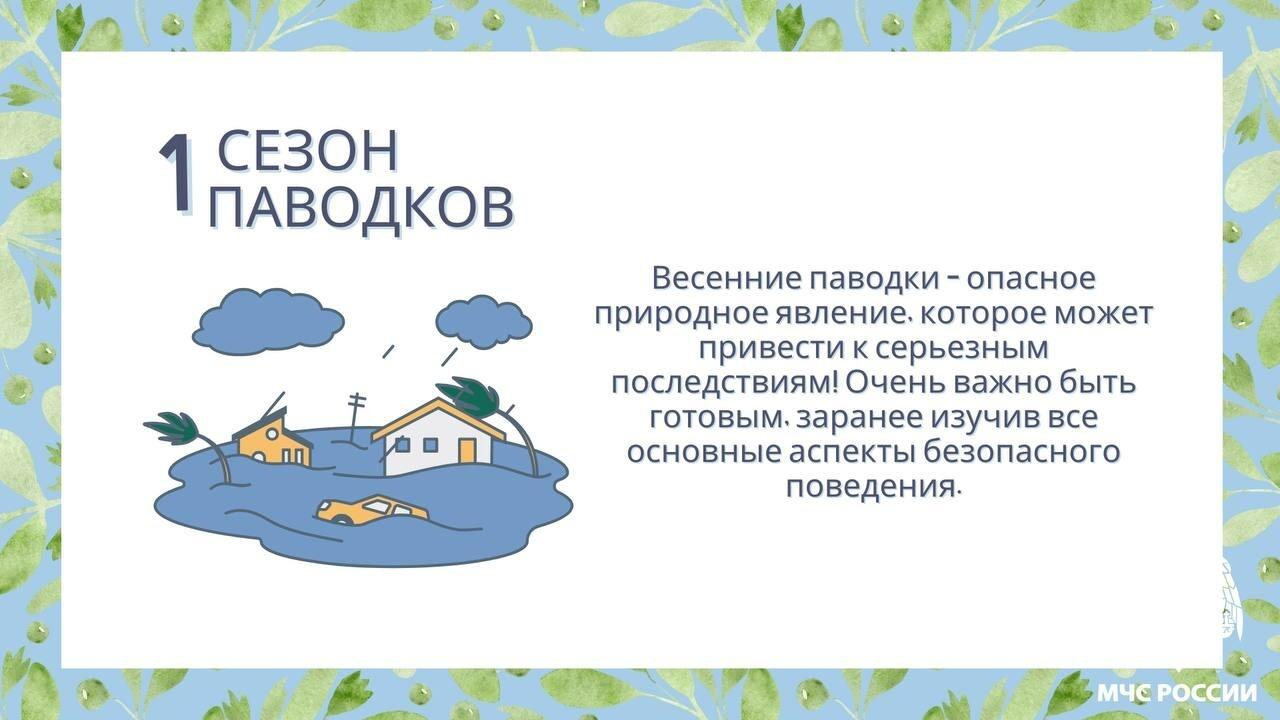 1 СЕЗОН ПАВОДКОВ

Весенние паводки - опасное природное явление, которое может привести к серьезным последствиям! Очень важно быть готовым, заранее изучив все основные аспекты безопасного поведения.

МЧС РОССИИ